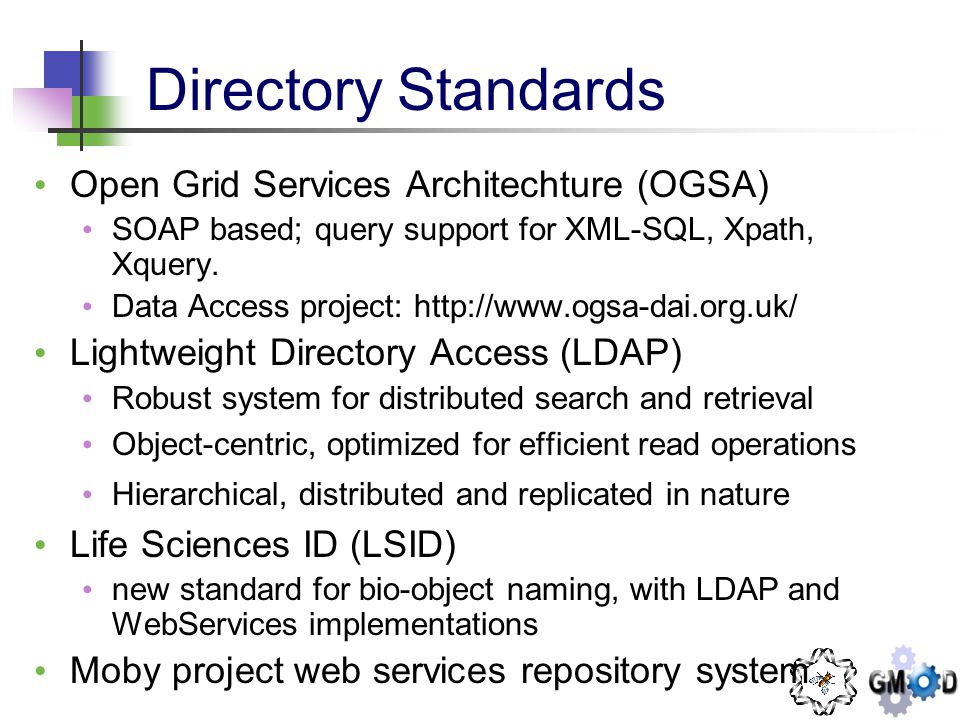 Directory Standards

• Open Grid Services Architechture (OGSA)
  • SOAP based; query support for XML-SQL, Xpath, Xquery.
  • Data Access project: http://www.ogsa-dai.org.uk/
• Lightweight Directory Access (LDAP)
  • Robust system for distributed search and retrieval
  • Object-centric, optimized for efficient read operations
  • Hierarchical, distributed and replicated in nature
• Life Sciences ID (LSID)
  • new standard for bio-object naming, with LDAP and WebServices implementations
• Moby project web services repository system

GMOD